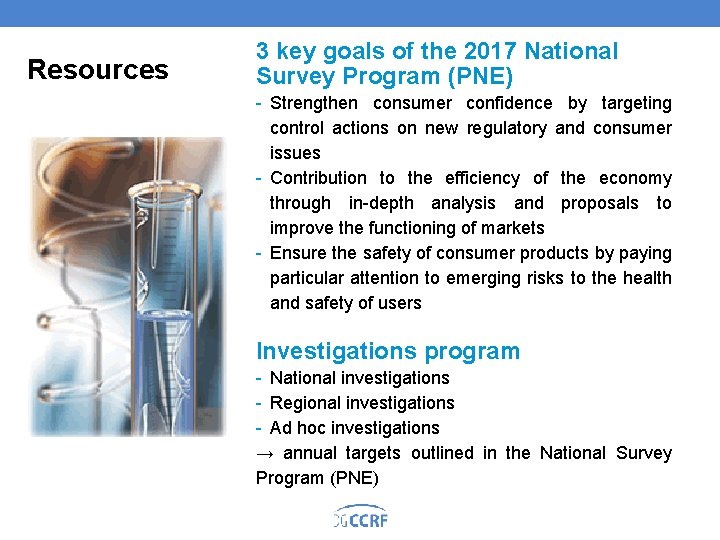 Resources

3 key goals of the 2017 National Survey Program (PNE)

- Strengthen consumer confidence by targeting control actions on new regulatory and consumer issues
- Contribution to the efficiency of the economy through in-depth analysis and proposals to improve the functioning of markets
- Ensure the safety of consumer products by paying particular attention to emerging risks to the health and safety of users

Investigations program

- National investigations
- Regional investigations
- Ad hoc investigations

→ annual targets outlined in the National Survey Program (PNE)

DGCCRF